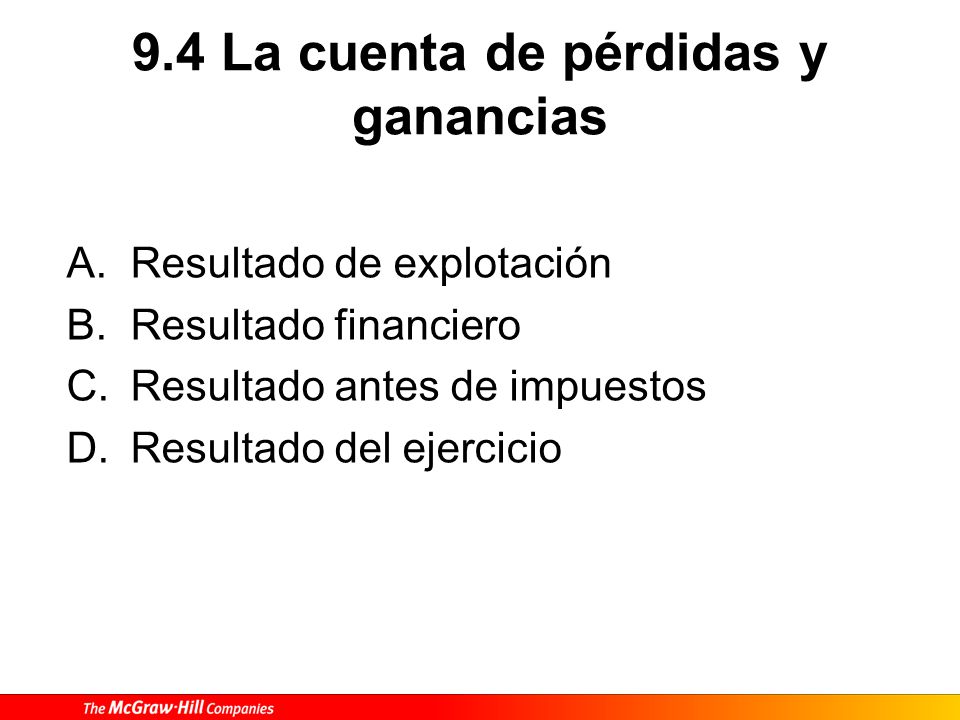 9.4 La cuenta de pérdidas y ganancias

A. Resultado de explotación
B. Resultado financiero
C. Resultado antes de impuestos
D. Resultado del ejercicio

The McGraw·Hill Companies